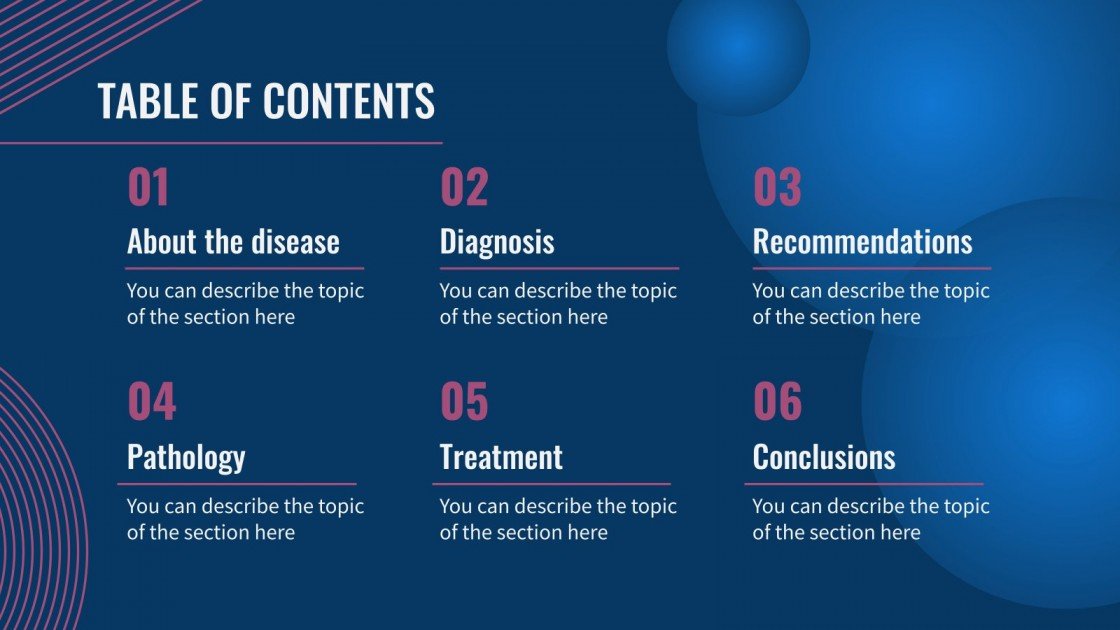 TABLE OF CONTENTS

01
About the disease
You can describe the topic of the section here

02
Diagnosis
You can describe the topic of the section here

03
Recommendations
You can describe the topic of the section here

04
Pathology
You can describe the topic of the section here

05
Treatment
You can describe the topic of the section here

06
Conclusions
You can describe the topic of the section here